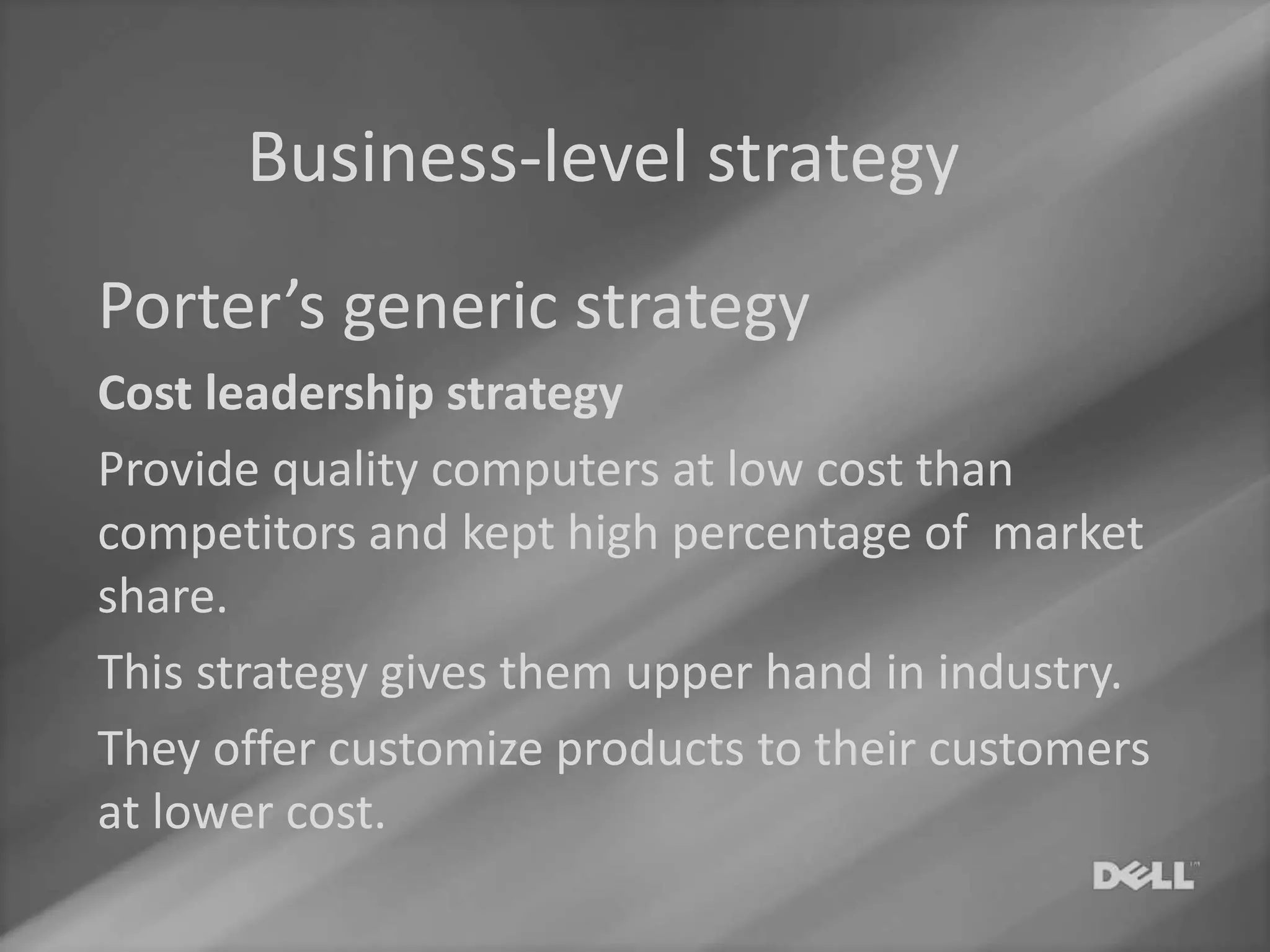 Business-level strategy

Porter’s generic strategy

Cost leadership strategy

Provide quality computers at low cost than competitors and kept high percentage of market share.

This strategy gives them upper hand in industry.

They offer customize products to their customers at lower cost.

DELL